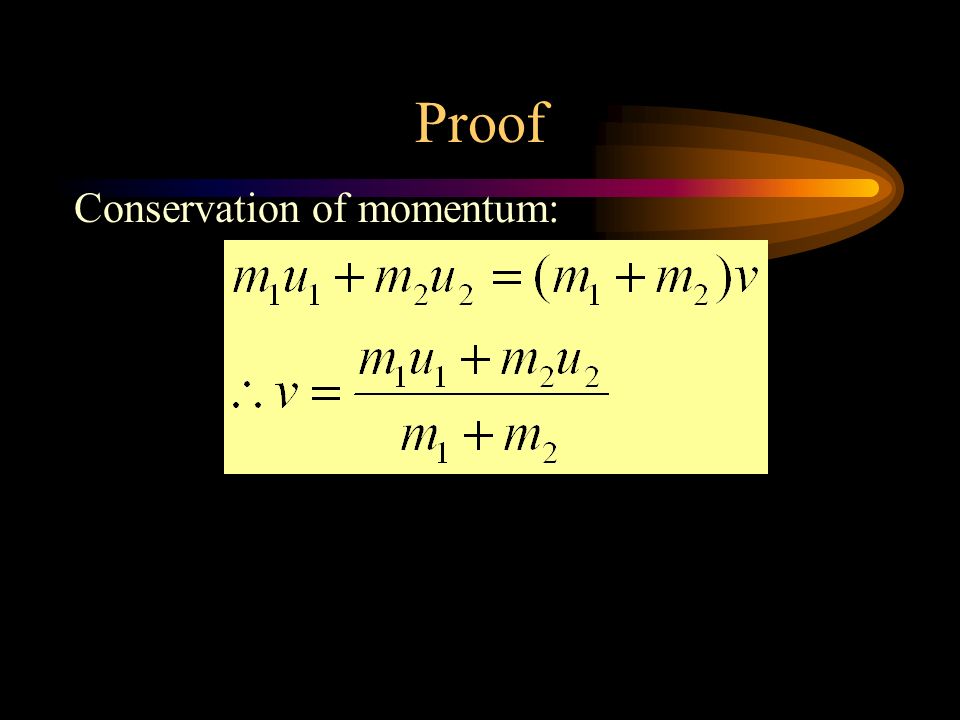 Proof

Conservation of momentum:

$m_1u_1 + m_2u_2 = (m_1 + m_2)v$

$\therefore v = \frac{m_1u_1 + m_2u_2}{m_1 + m_2}$